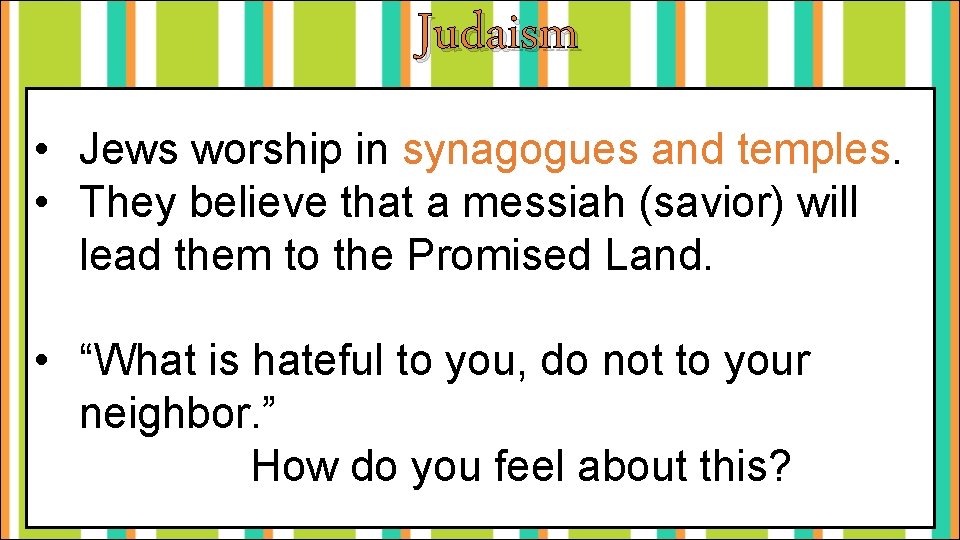 Judaism

• Jews worship in synagogues and temples.
• They believe that a messiah (savior) will lead them to the Promised Land.

• “What is hateful to you, do not to your neighbor.”
How do you feel about this?